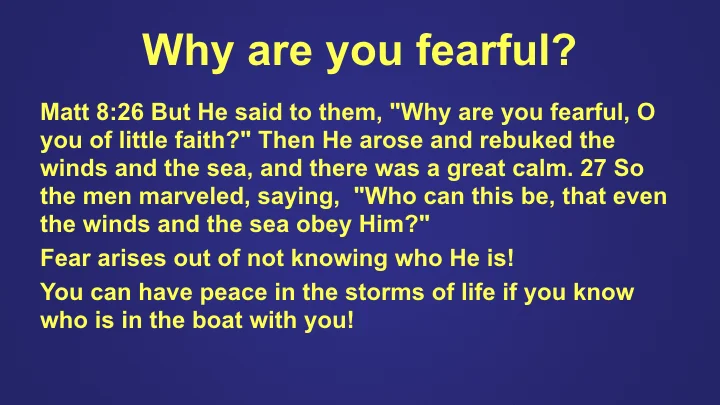 Why are you fearful?

Matt 8:26 But He said to them, "Why are you fearful, O you of little faith?" Then He arose and rebuked the winds and the sea, and there was a great calm. 27 So the men marveled, saying, "Who can this be, that even the winds and the sea obey Him?"

Fear arises out of not knowing who He is!

You can have peace in the storms of life if you know who is in the boat with you!